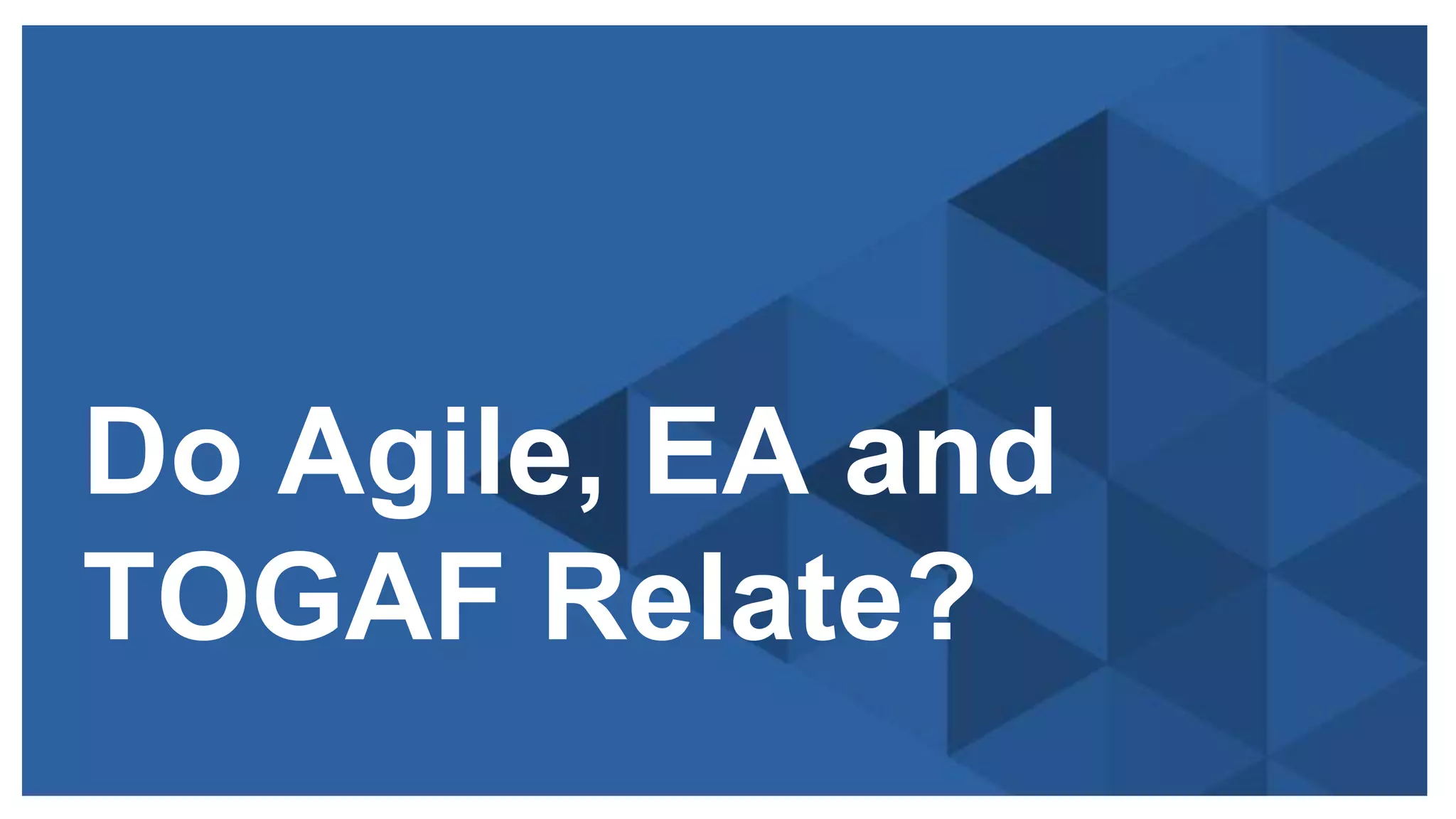 Do Agile, EA and TOGAF Relate?